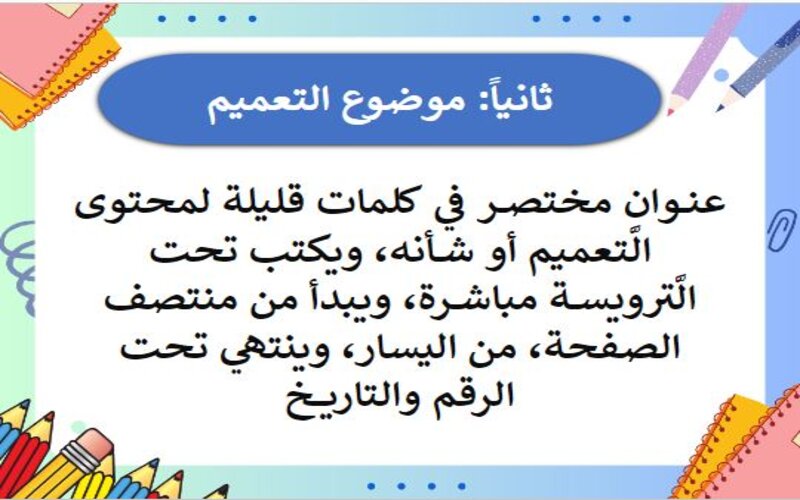 ثانياً: موضوع التعميم

عنوان مختصر في كلمات قليلة لمحتوى التّعميم أو شأنه، ويكتب تحت التّرويسة مباشرة، ويبدأ من منتصف الصفحة، من اليسار، وينتهي تحت الرقم والتاريخ